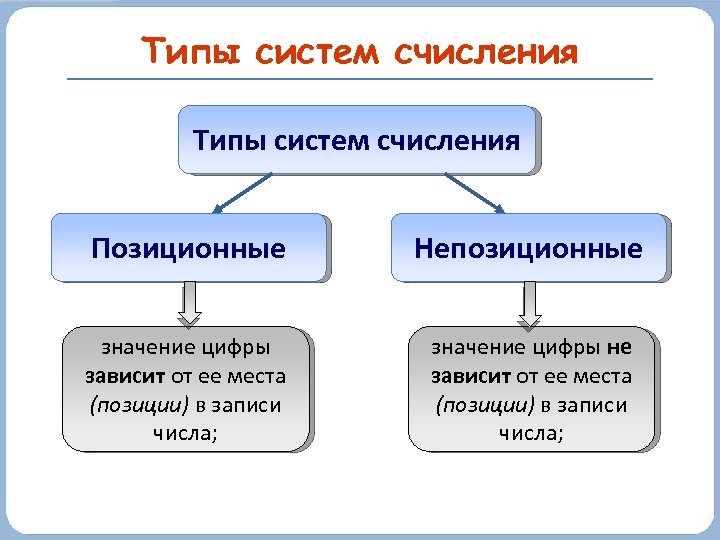 Типы систем счисления

Типы систем счисления

Позиционные

Непозиционные

значение цифры зависит от ее места (позиции) в записи числа;

значение цифры не зависит от ее места (позиции) в записи числа;